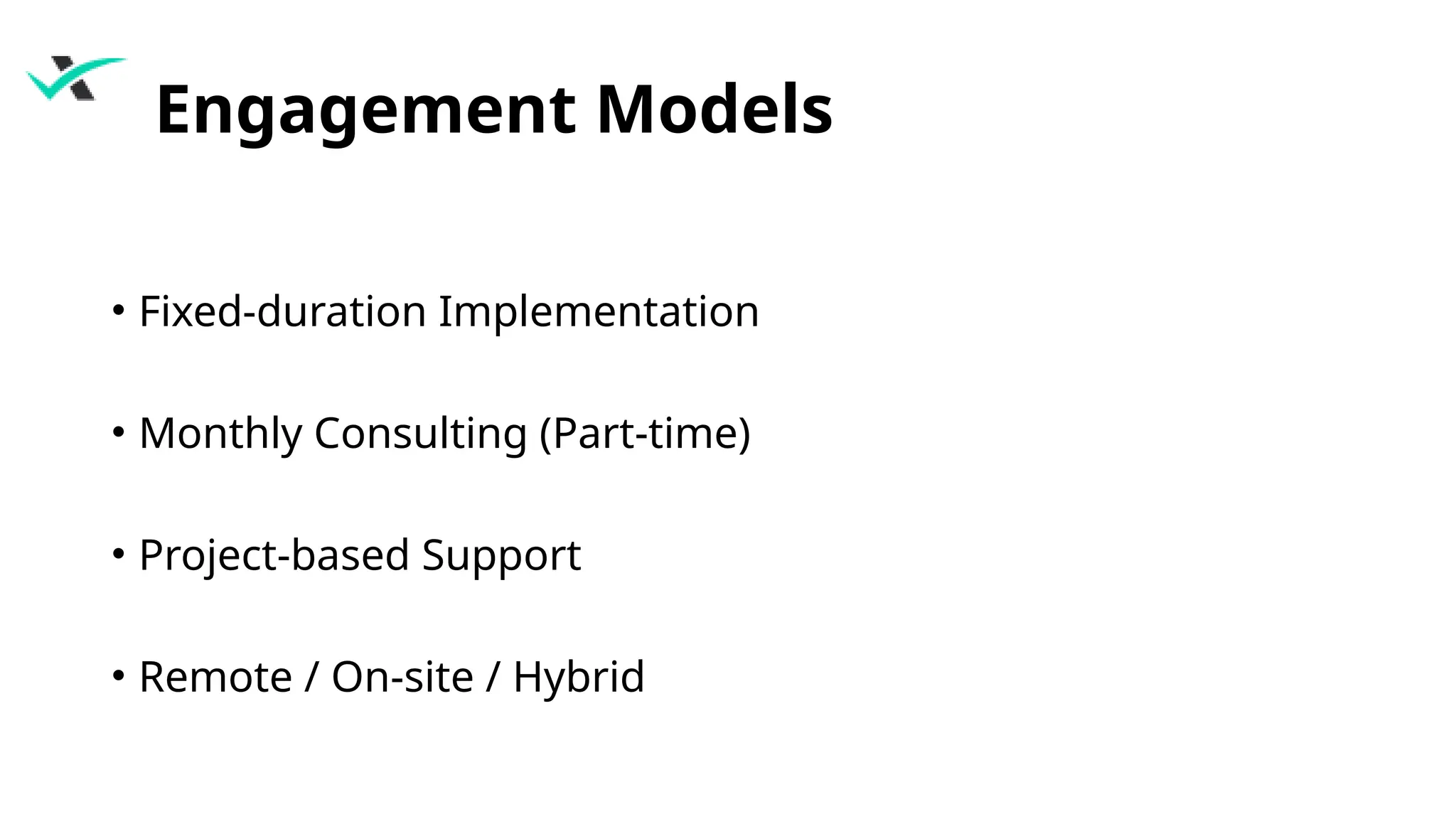 Engagement Models

• Fixed-duration Implementation

• Monthly Consulting (Part-time)

• Project-based Support

• Remote / On-site / Hybrid